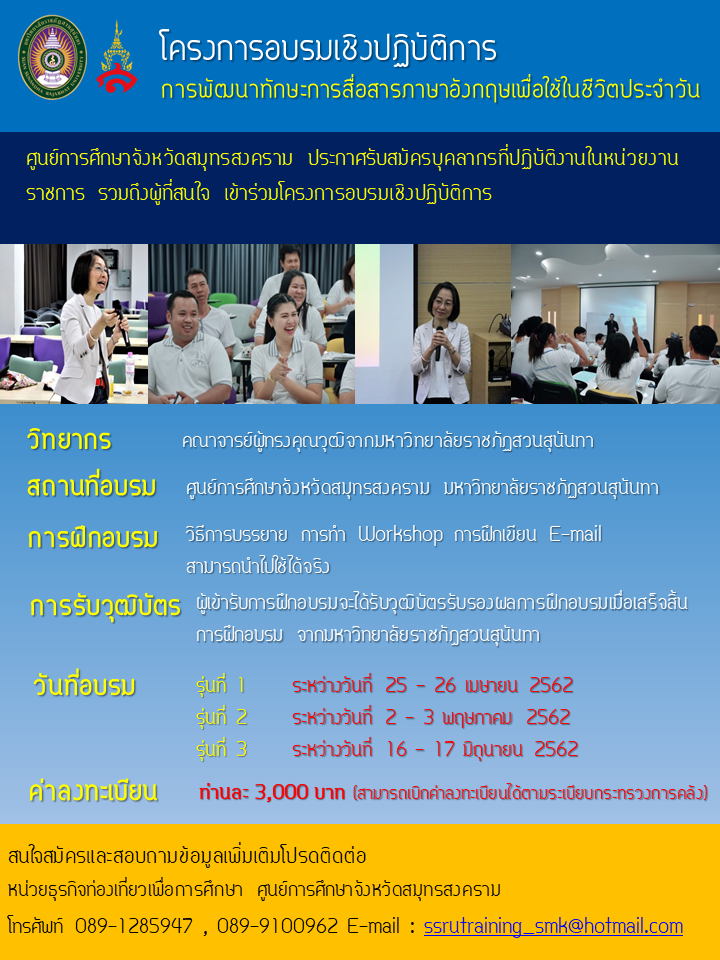 โครงการอบรมเชิงปฏิบัติการ
การพัฒนาทักษะการสื่อสารภาษาอังกฤษเพื่อใช้ในชีวิตประจำวัน

ศูนย์การศึกษาจังหวัดสมุทรสงคราม ประกาศรับสมัครบุคลากรที่ปฏิบัติงานในหน่วยงานราชการ รวมถึงผู้ที่สนใจ เข้าร่วมโครงการอบรมเชิงปฏิบัติการ

วิทยากร คณาจารย์ผู้ทรงคุณวุฒิจากมหาวิทยาลัยราชภัฏสวนสุนันทา

สถานที่อบรม ศูนย์การศึกษาจังหวัดสมุทรสงคราม มหาวิทยาลัยราชภัฏสวนสุนันทา

การฝึกอบรม วิธีการบรรยาย การทำ Workshop การฝึกเขียน E-mail สามารถนำไปใช้ได้จริง

การรับวุฒิบัตร ผู้เข้ารับการฝึกอบรมจะได้รับวุฒิบัตรรับรองผลการฝึกอบรมเมื่อเสร็จสิ้นการฝึกอบรม จากมหาวิทยาลัยราชภัฏสวนสุนันทา

วันที่อบรม
รุ่นที่ 1 ระหว่างวันที่ 25 - 26 เมษายน 2562
รุ่นที่ 2 ระหว่างวันที่ 2 - 3 พฤษภาคม 2562
รุ่นที่ 3 ระหว่างวันที่ 16 - 17 มิถุนายน 2562

ค่าลงทะเบียน ท่านละ 3,000 บาท (สามารถเบิกค่าลงทะเบียนได้ตามระเบียบกระทรวงการคลัง)

สนใจสมัครและสอบถามข้อมูลเพิ่มเติมโปรดติดต่อ
หน่วยธุรกิจท่องเที่ยวเพื่อการศึกษา ศูนย์การศึกษาจังหวัดสมุทรสงคราม
โทรศัพท์ 089-1285947 , 089-9100962 E-mail : ssrutraining_smk@hotmail.com